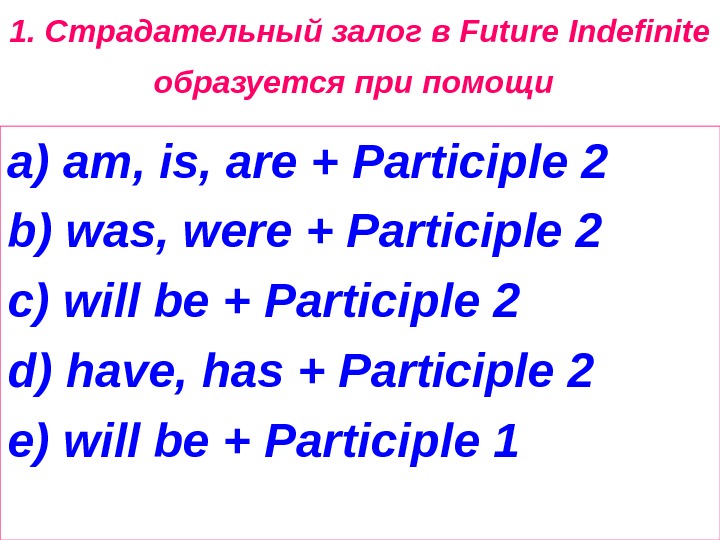 1. Страдательный залог в Future Indefinite образуется при помощи

a) am, is, are + Participle 2
b) was, were + Participle 2
c) will be + Participle 2
d) have, has + Participle 2
e) will be + Participle 1